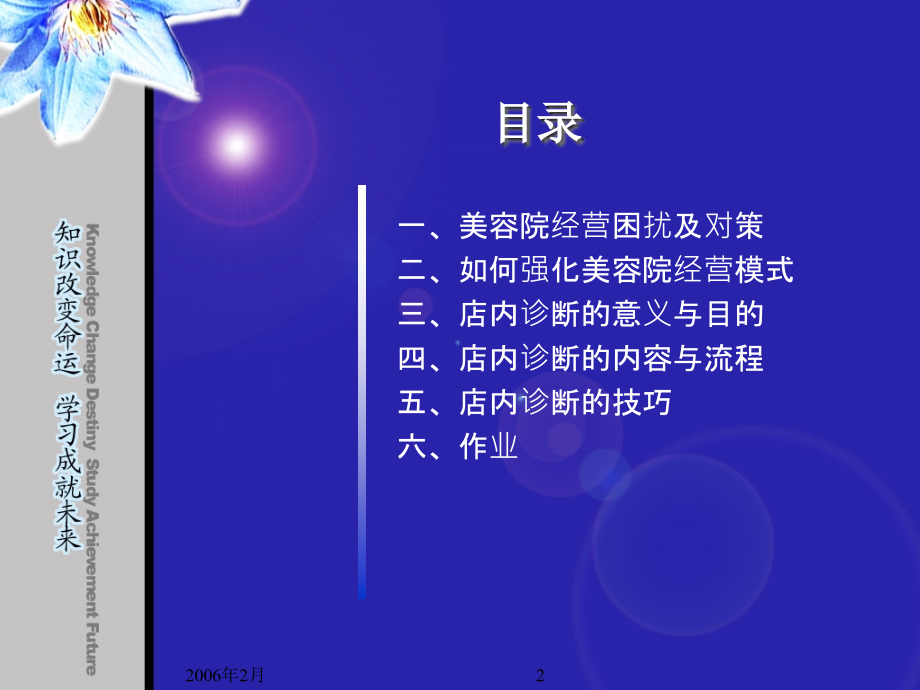 知识改变命运 学习成就未来

Knowledge Change Destiny Study Achievement Future

目录

一、美容院经营困扰及对策
二、如何强化美容院经营模式
三、店内诊断的意义与目的
四、店内诊断的内容与流程
五、店内诊断的技巧
六、作业

2006年2月

2